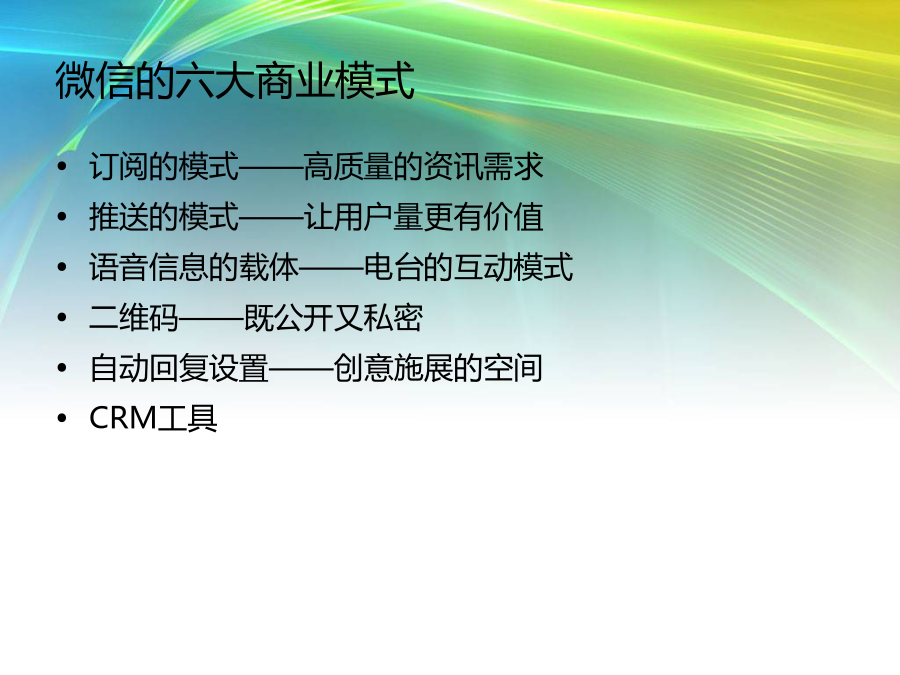 微信的六大商业模式

• 订阅的模式——高质量的资讯需求
• 推送的模式——让用户量更有价值
• 语音信息的载体——电台的互动模式
• 二维码——既公开又私密
• 自动回复设置——创意施展的空间
• CRM工具